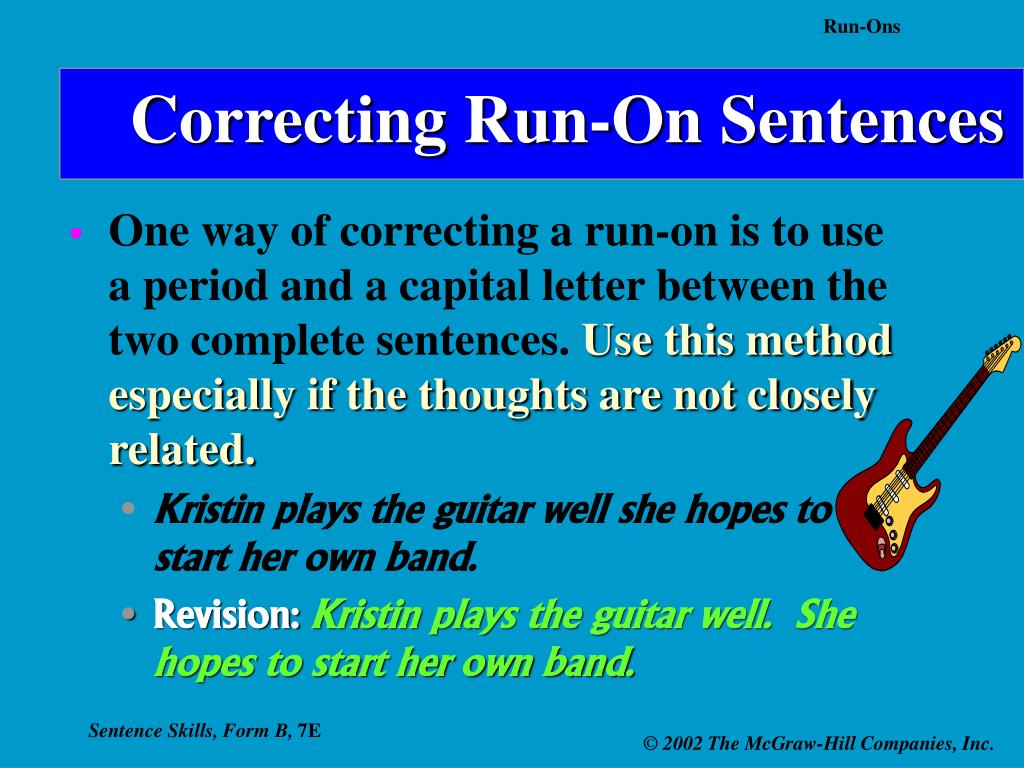 Run-Ons

Correcting Run-On Sentences

• One way of correcting a run-on is to use a period and a capital letter between the two complete sentences. Use this method especially if the thoughts are not closely related.

• Kristin plays the guitar well she hopes to start her own band.

• Revision: Kristin plays the guitar well. She hopes to start her own band.

Sentence Skills, Form B, 7E

© 2002 The McGraw-Hill Companies, Inc.